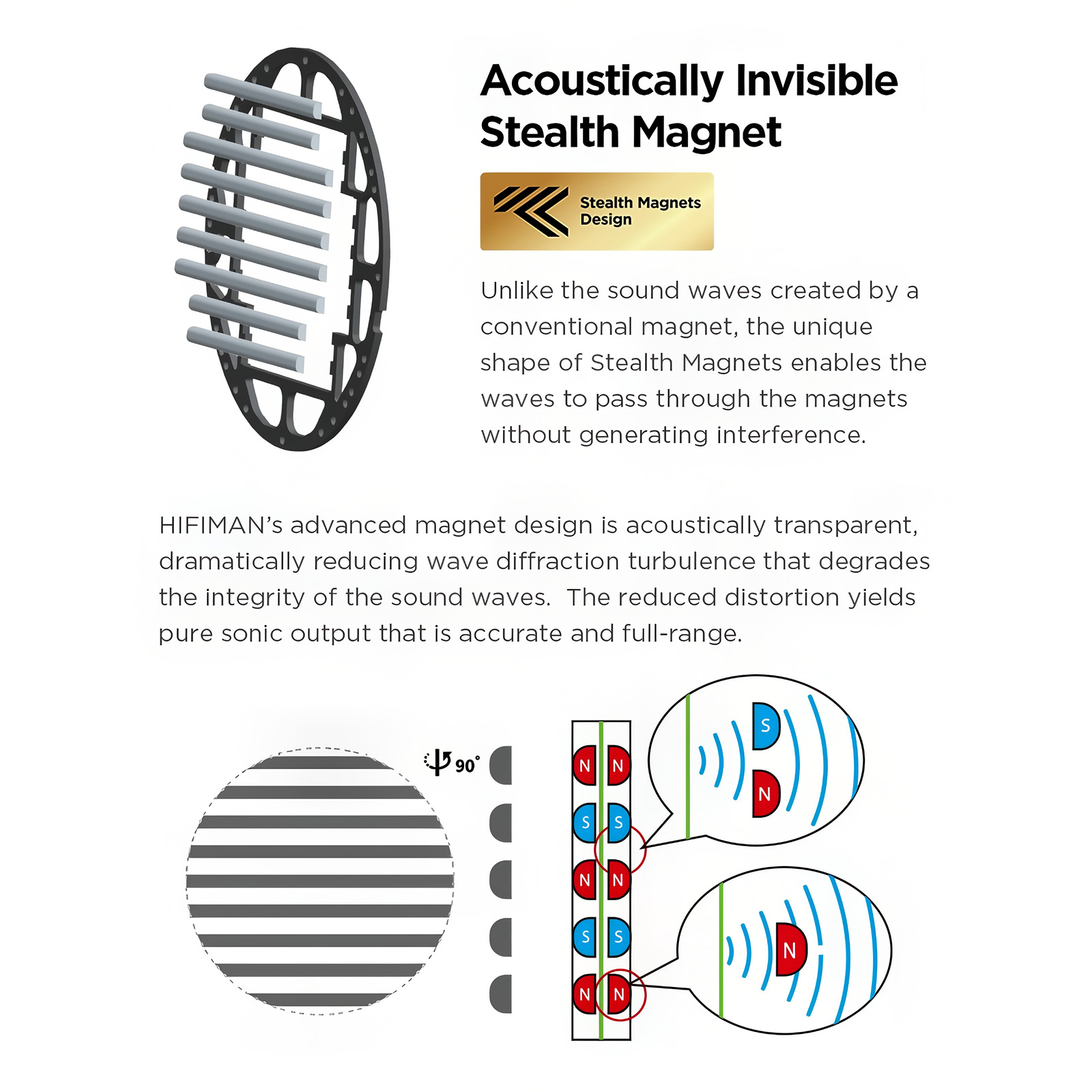 Acoustically Invisible Stealth Magnet

Stealth Magnets Design

Unlike the sound waves created by a conventional magnet, the unique shape of Stealth Magnets enables the waves to pass through the magnets without generating interference.

HIFIMAN's advanced magnet design is acoustically transparent, dramatically reducing wave diffraction turbulence that degrades the integrity of the sound waves. The reduced distortion yields pure sonic output that is accurate and full-range.

90°

N N
S S
N N
S S
N N

S
N

N